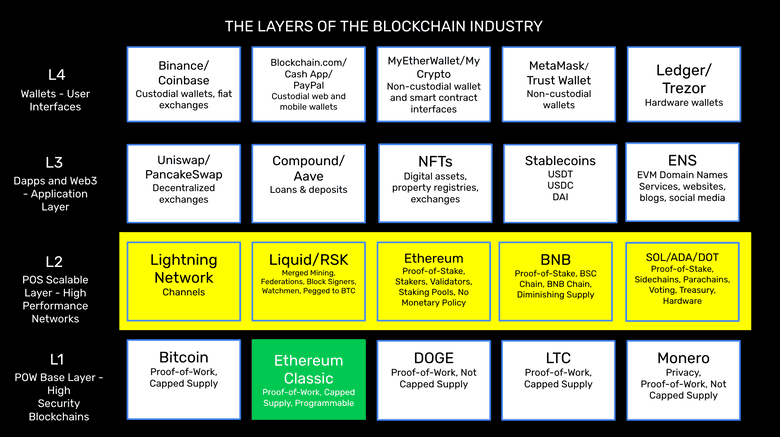 THE LAYERS OF THE BLOCKCHAIN INDUSTRY

L4
Wallets - User Interfaces

Binance/ Coinbase
Custodial wallets, fiat exchanges

Blockchain.com/ Cash App/ PayPal
Custodial web and mobile wallets

MyEtherWallet/My Crypto
Non-custodial wallet and smart contract interfaces

MetaMask/ Trust Wallet
Non-custodial wallets

Ledger/ Trezor
Hardware wallets

L3
Dapps and Web3 - Application Layer

Uniswap/ PancakeSwap
Decentralized exchanges

Compound/ Aave
Loans & deposits

NFTs
Digital assets, property registries, exchanges

Stablecoins
USDT
USDC
DAI

ENS
EVM Domain Names Services, websites, blogs, social media

L2
POS Scalable Layer - High Performance Networks

Lightning Network
Channels

Liquid/RSK
Merged Mining, Federations, Block Signers, Watchmen, Pegged to BTC

Ethereum
Proof-of-Stake, Stakers, Validators, Staking Pools, No Monetary Policy

BNB
Proof-of-Stake, BSC Chain, BNB Chain, Diminishing Supply

SOL/ADA/DOT
Proof-of-Stake, Sidechains, Parachains, Voting, Treasury, Hardware

L1
POW Base Layer - High Security Blockchains

Bitcoin
Proof-of-Work, Capped Supply

Ethereum Classic
Proof-of-Work, Capped Supply, Programmable

DOGE
Proof-of-Work, Not Capped Supply

LTC
Proof-of-Work, Capped Supply

Monero
Privacy, Proof-of-Work, Not Capped Supply